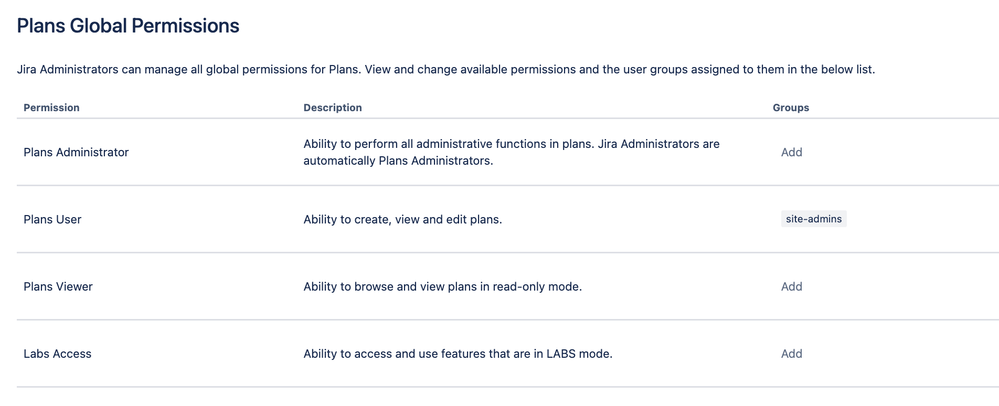 Plans Global Permissions

Jira Administrators can manage all global permissions for Plans. View and change available permissions and the user groups assigned to them in the below list.

| Permission | Description | Groups |
|---|---|---|
| Plans Administrator | Ability to perform all administrative functions in plans. Jira Administrators are automatically Plans Administrators. | Add |
| Plans User | Ability to create, view and edit plans. | site-admins |
| Plans Viewer | Ability to browse and view plans in read-only mode. | Add |
| Labs Access | Ability to access and use features that are in LABS mode. | Add |